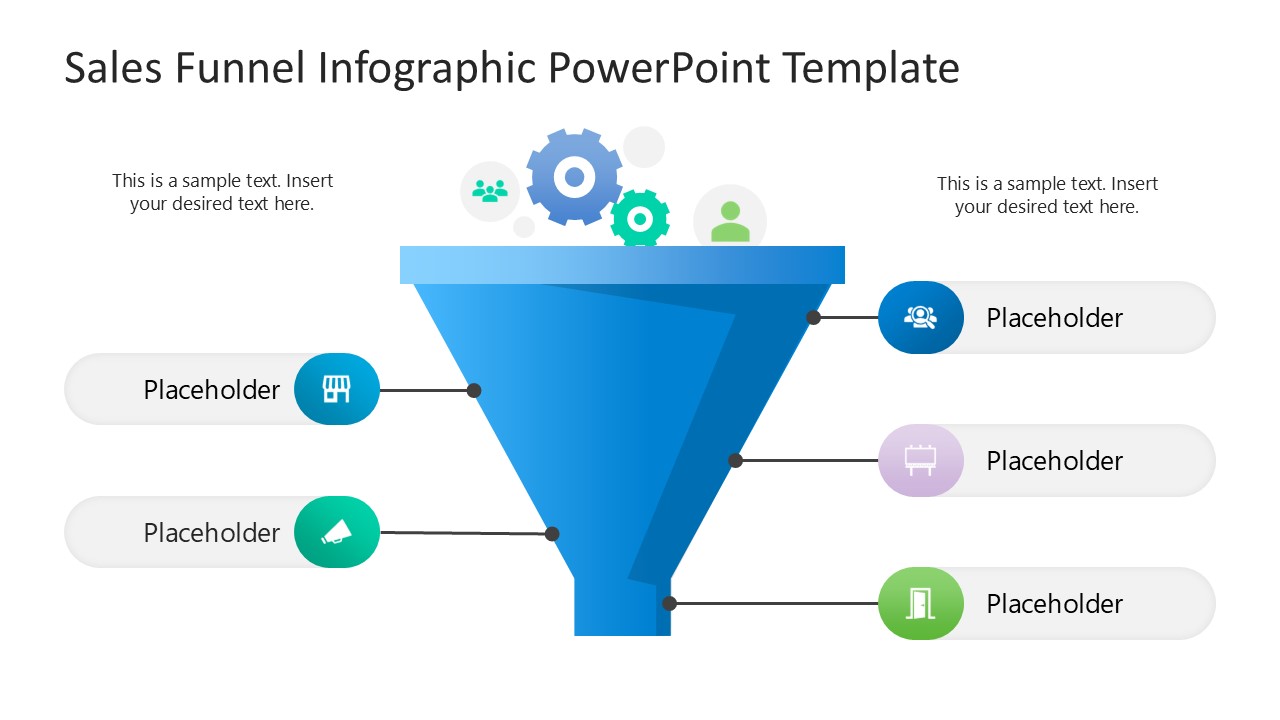 Sales Funnel Infographic PowerPoint Template

This is a sample text. Insert your desired text here.

This is a sample text. Insert your desired text here.

Placeholder

Placeholder

Placeholder

Placeholder

Placeholder